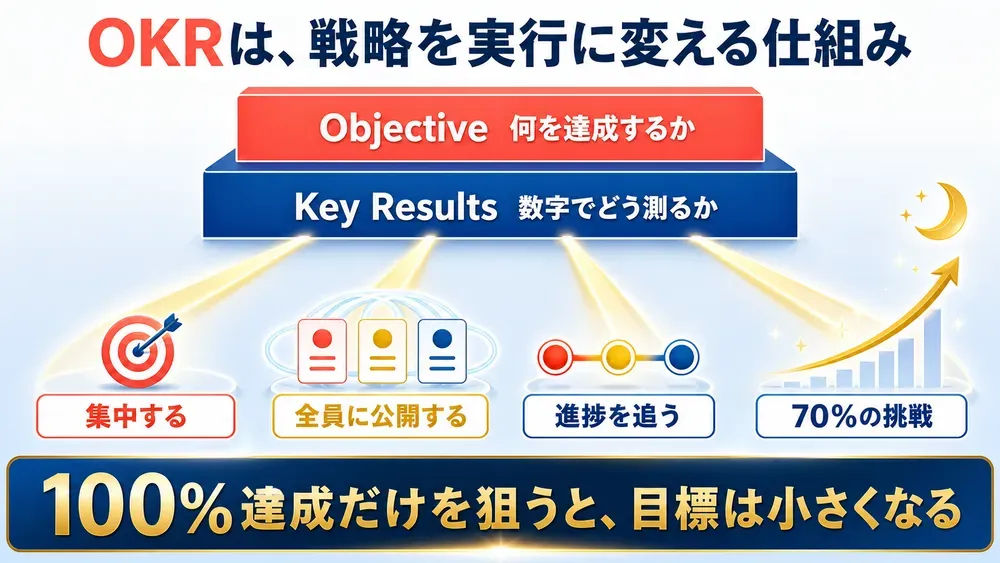 OKRは、戦略を実行に変える仕組み

Objective 何を達成するか

Key Results 数字でどう測るか

集中する

全員に公開する

進捗を追う

70%の挑戦

100%達成だけを狙うと、目標は小さくなる